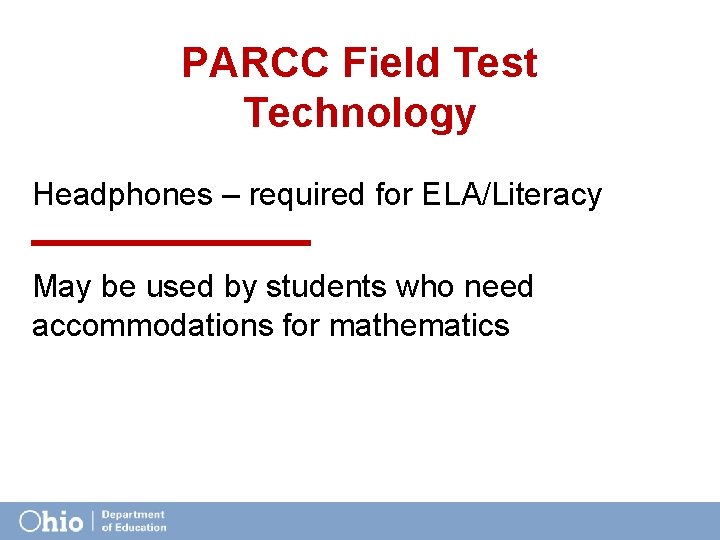 PARCC Field Test Technology

Headphones – required for ELA/Literacy

May be used by students who need accommodations for mathematics

Ohio | Department of Education